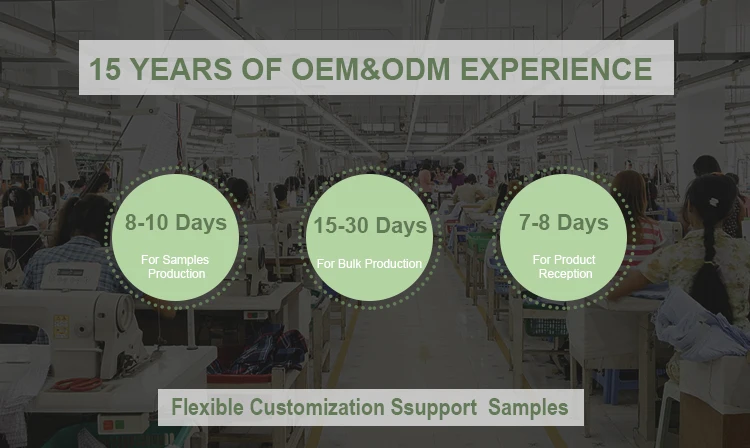 15 YEARS OF OEM&ODM EXPERIENCE

8-10 Days
For Samples Production

15-30 Days
For Bulk Production

7-8 Days
For Product Reception

Flexible Customization Ssupport Samples